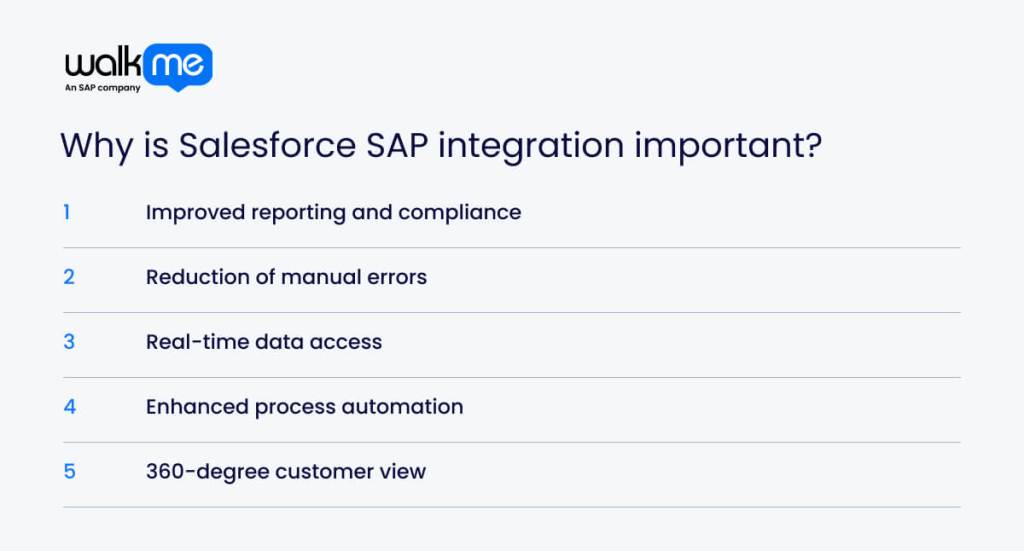 walkme
An SAP company

Why is Salesforce SAP integration important?

1 Improved reporting and compliance

2 Reduction of manual errors

3 Real-time data access

4 Enhanced process automation

5 360-degree customer view